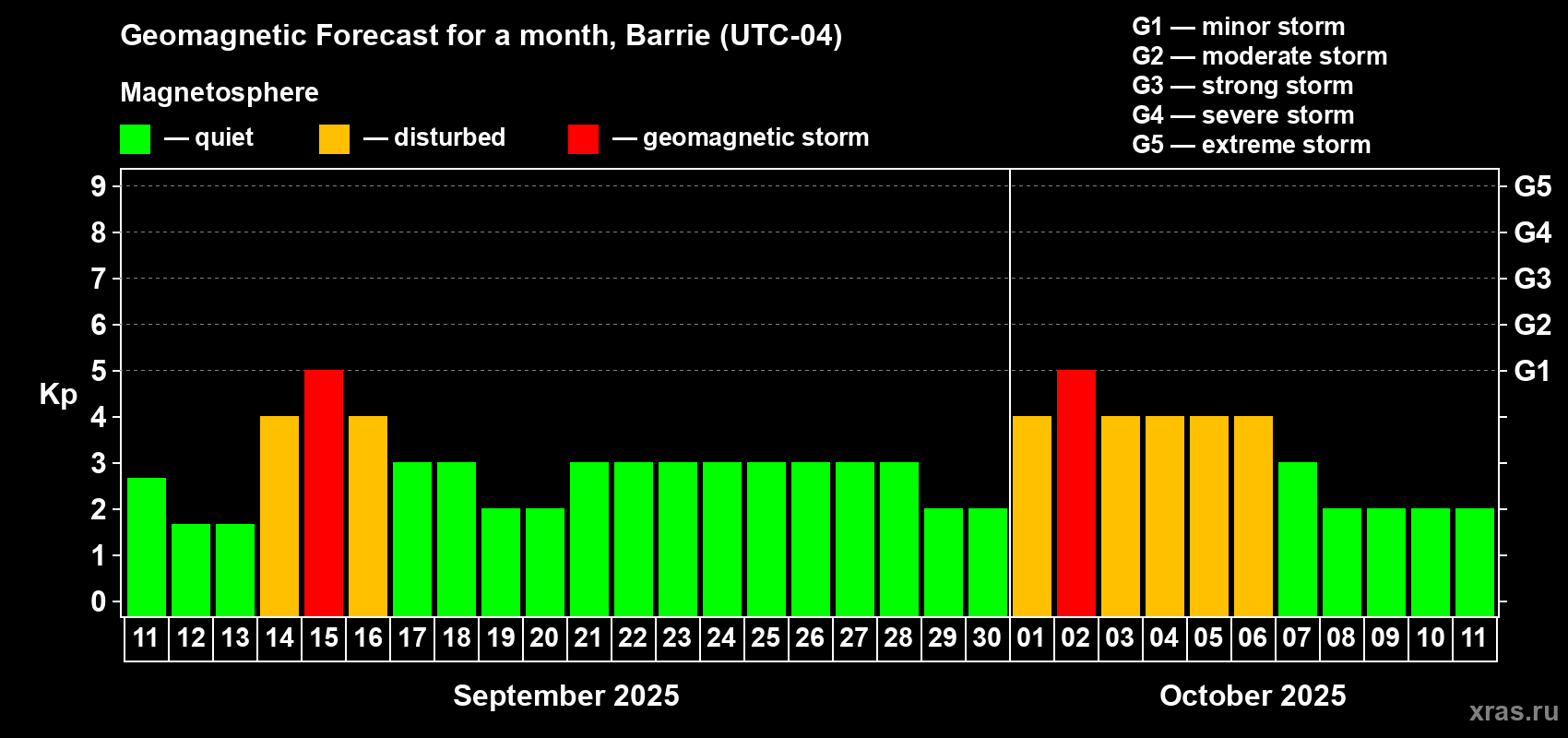 Geomagnetic Forecast for a month, Barrie (UTC-04)

Magnetosphere

— quiet — disturbed — geomagnetic storm

G1 — minor storm
G2 — moderate storm
G3 — strong storm
G4 — severe storm
G5 — extreme storm

Kp

9
8
7
6
5
4
3
2
1
0

G5
G4
G3
G2
G1

11 12 13 14 15 16 17 18 19 20 21 22 23 24 25 26 27 28 29 30 01 02 03 04 05 06 07 08 09 10 11

September 2025

October 2025

xras.ru